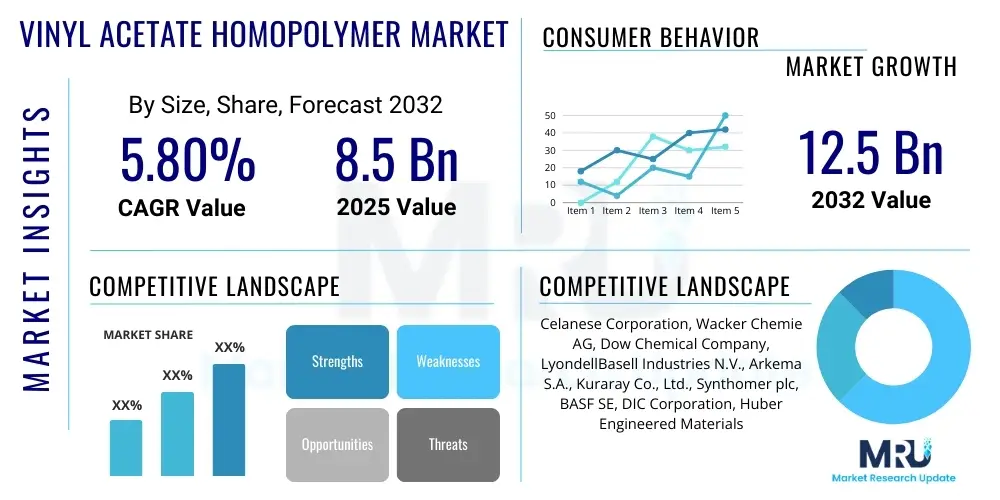 VINYL ACETATE HOMOPOLYMER MARKET

MARKET INSIGHTS

By Size, Share, Forecast 2032

5.80%
CAGR Value

8.5 Bn
2025 Value

CONSUMER BEHAVIOR

MARKET GROWTH

50
40
30
20
10
0
Item 1 Item 2 Item 3 Item 4 Item 5

12.5 Bn
2032 Value

COMPETITIVE LANDSCAPE

MARKET SHARE

XX%
XX%
XX%

Strengths
Weaknesses
Opportunities
Threats

COMPETITIVE LANDSCAPE

Celanese Corporation, Wacker Chemie AG, Dow Chemical Company, LyondellBasell Industries N.V., Arkema S.A., Kuraray Co., Ltd., Synthomer plc, BASF SE, DIC Corporation, Huber Engineered Materials

MRU
Market Research Update